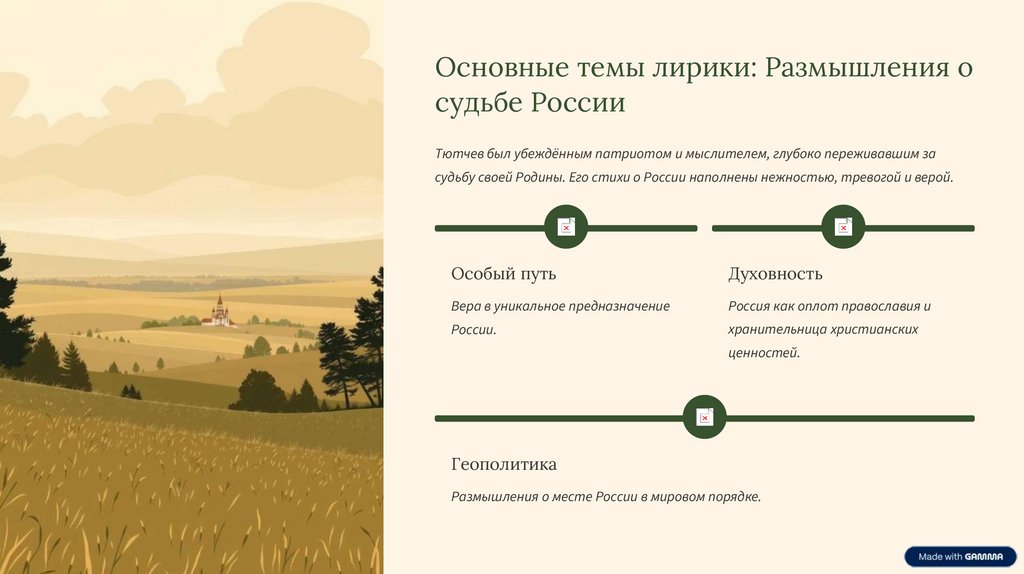 Основные темы лирики: Размышления о судьбе России

Тютчев был убеждённым патриотом и мыслителем, глубоко переживавшим за судьбу своей Родины. Его стихи о России наполнены нежностью, тревогой и верой.

Особый путь

Вера в уникальное предназначение России.

Духовность

Россия как оплот православия и хранительница христианских ценностей.

Геополитика

Размышления о месте России в мировом порядке.

Made with GAMMA